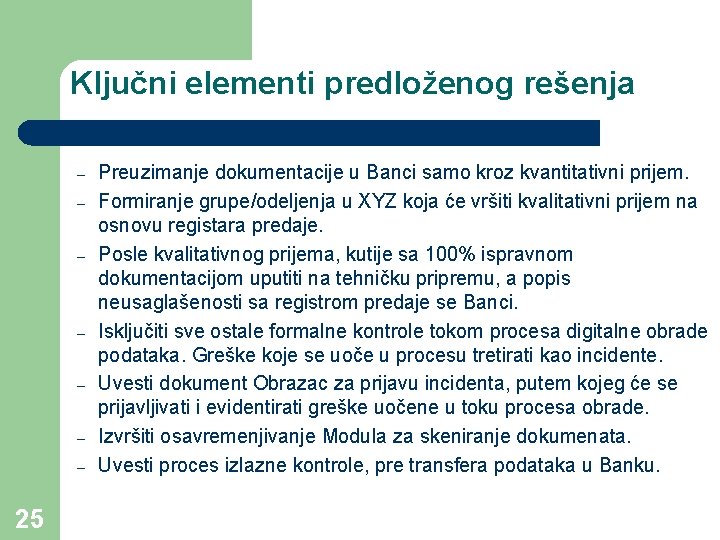 Ključni elementi predloženog rešenja

– Preuzimanje dokumentacije u Banci samo kroz kvantitativni prijem.
– Formiranje grupe/odeljenja u XYZ koja će vršiti kvalitativni prijem na osnovu registara predaje.
– Posle kvalitativnog prijema, kutije sa 100% ispravnom dokumentacijom uputiti na tehničku pripremu, a popis neusaglašenosti sa registrom predaje se Banci.
– Isključiti sve ostale formalne kontrole tokom procesa digitalne obrade podataka. Greške koje se uoče u procesu tretirati kao incidente.
– Uvesti dokument Obrazac za prijavu incidenta, putem kojeg će se prijavljivati i evidentirati greške uočene u toku procesa obrade.
– Izvršiti osavremenjivanje Modula za skeniranje dokumenata.
– Uvesti proces izlazne kontrole, pre transfera podataka u Banku.

25